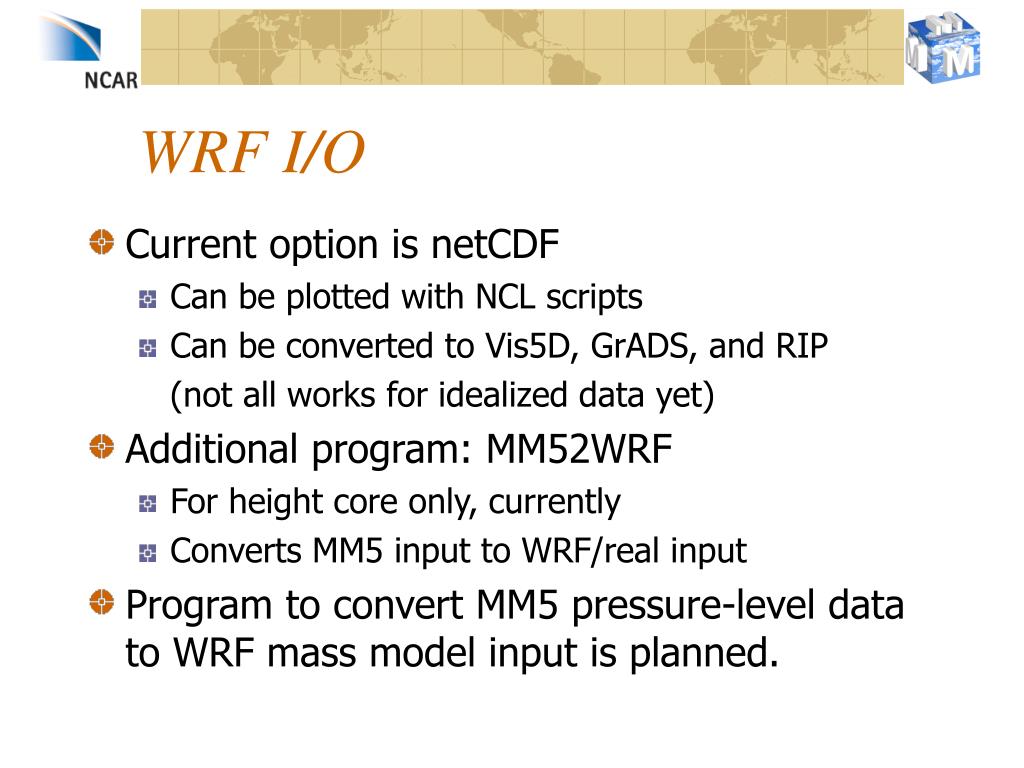 NCAR

MM

WRF I/O

Current option is netCDF

Can be plotted with NCL scripts

Can be converted to Vis5D, GrADS, and RIP (not all works for idealized data yet)

Additional program: MM52WRF

For height core only, currently

Converts MM5 input to WRF/real input

Program to convert MM5 pressure-level data to WRF mass model input is planned.